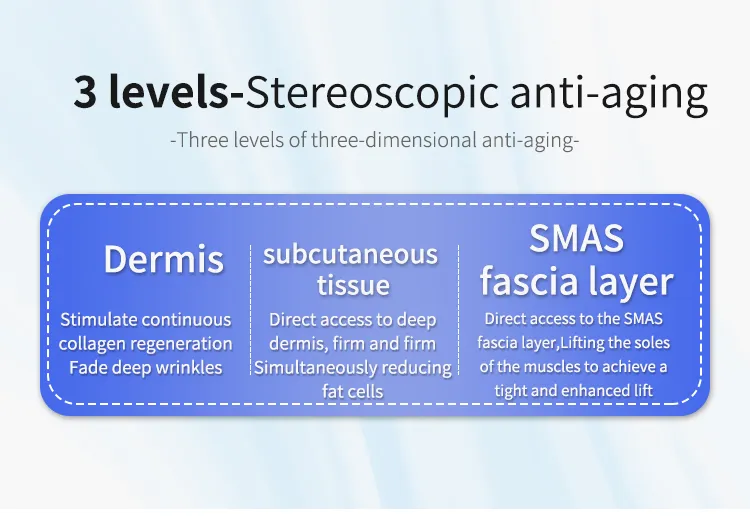 3 levels-Stereoscopic anti-aging

-Three levels of three-dimensional anti-aging-

Dermis

Stimulate continuous collagen regeneration Fade deep wrinkles

subcutaneous tissue

Direct access to deep dermis, firm and firm Simultaneously reducing fat cells

SMAS fascia layer

Direct access to the SMAS fascia layer,Lifting the soles of the muscles to achieve a tight and enhanced lift